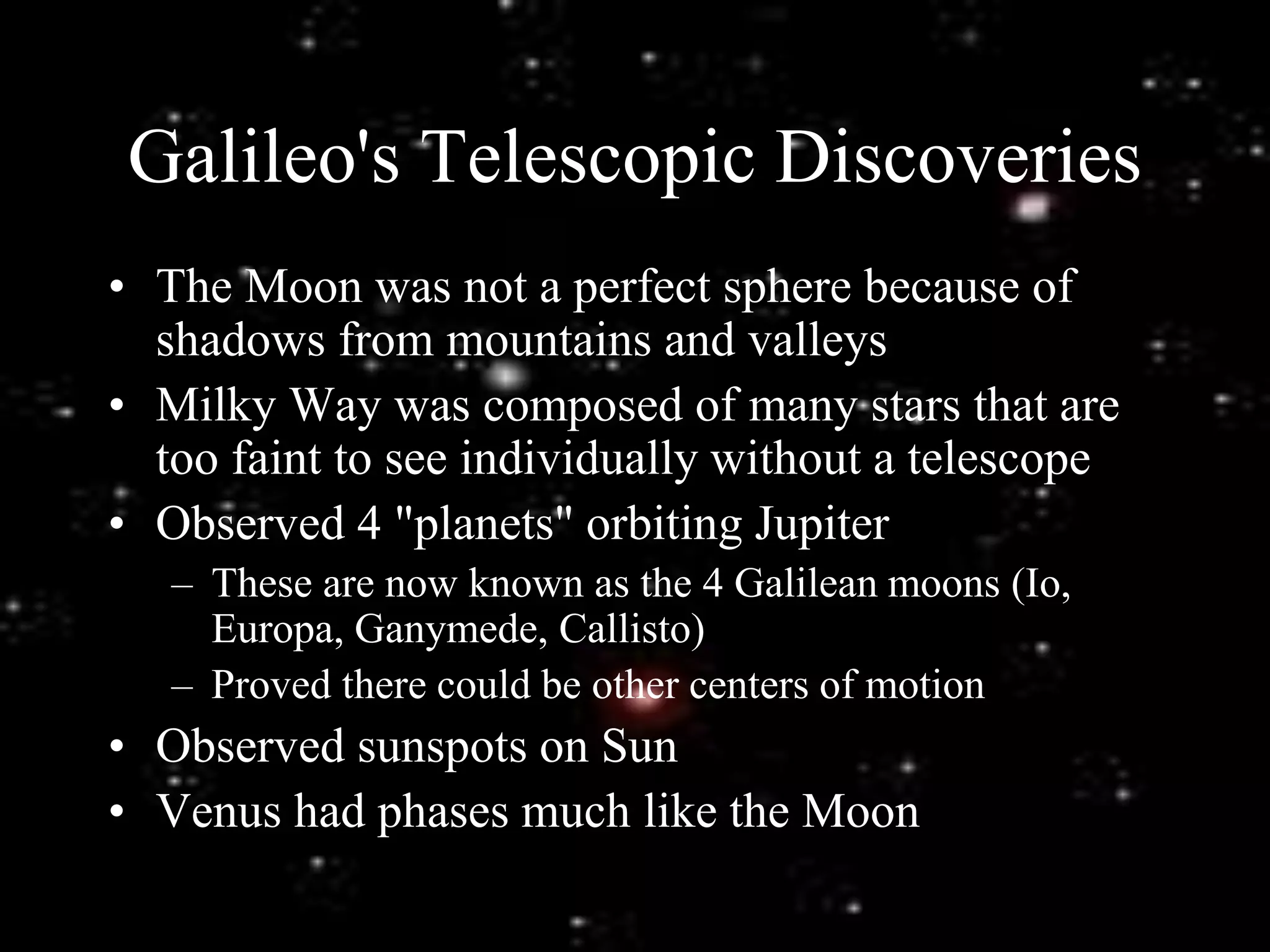 Galileo's Telescopic Discoveries

• The Moon was not a perfect sphere because of shadows from mountains and valleys
• Milky Way was composed of many stars that are too faint to see individually without a telescope
• Observed 4 "planets" orbiting Jupiter
– These are now known as the 4 Galilean moons (Io, Europa, Ganymede, Callisto)
– Proved there could be other centers of motion
• Observed sunspots on Sun
• Venus had phases much like the Moon